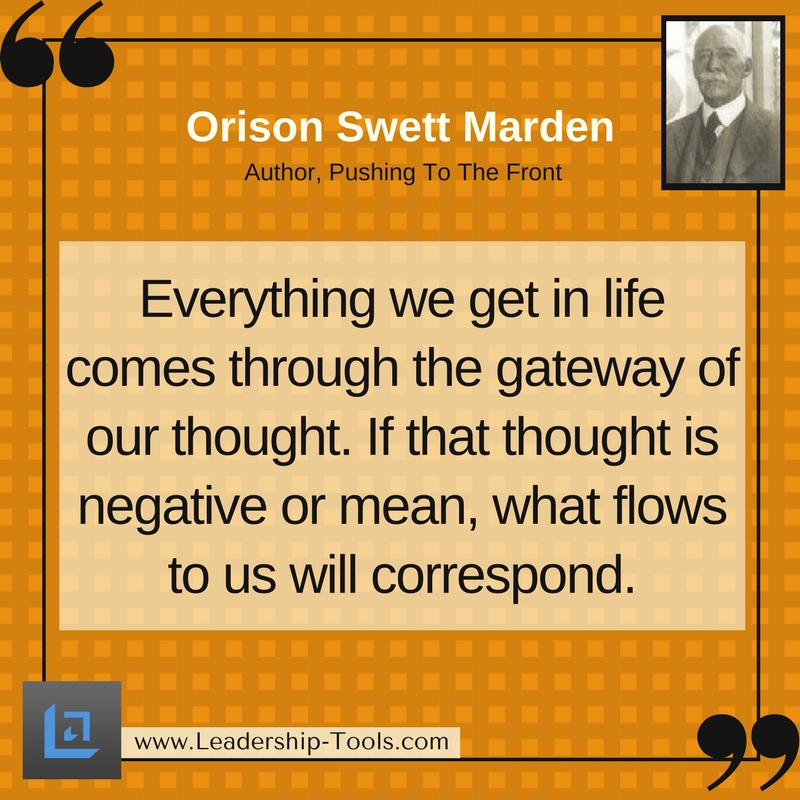 Orison Swett Marden
Author, Pushing To The Front

Everything we get in life comes through the gateway of our thought. If that thought is negative or mean, what flows to us will correspond.

www.Leadership-Tools.com